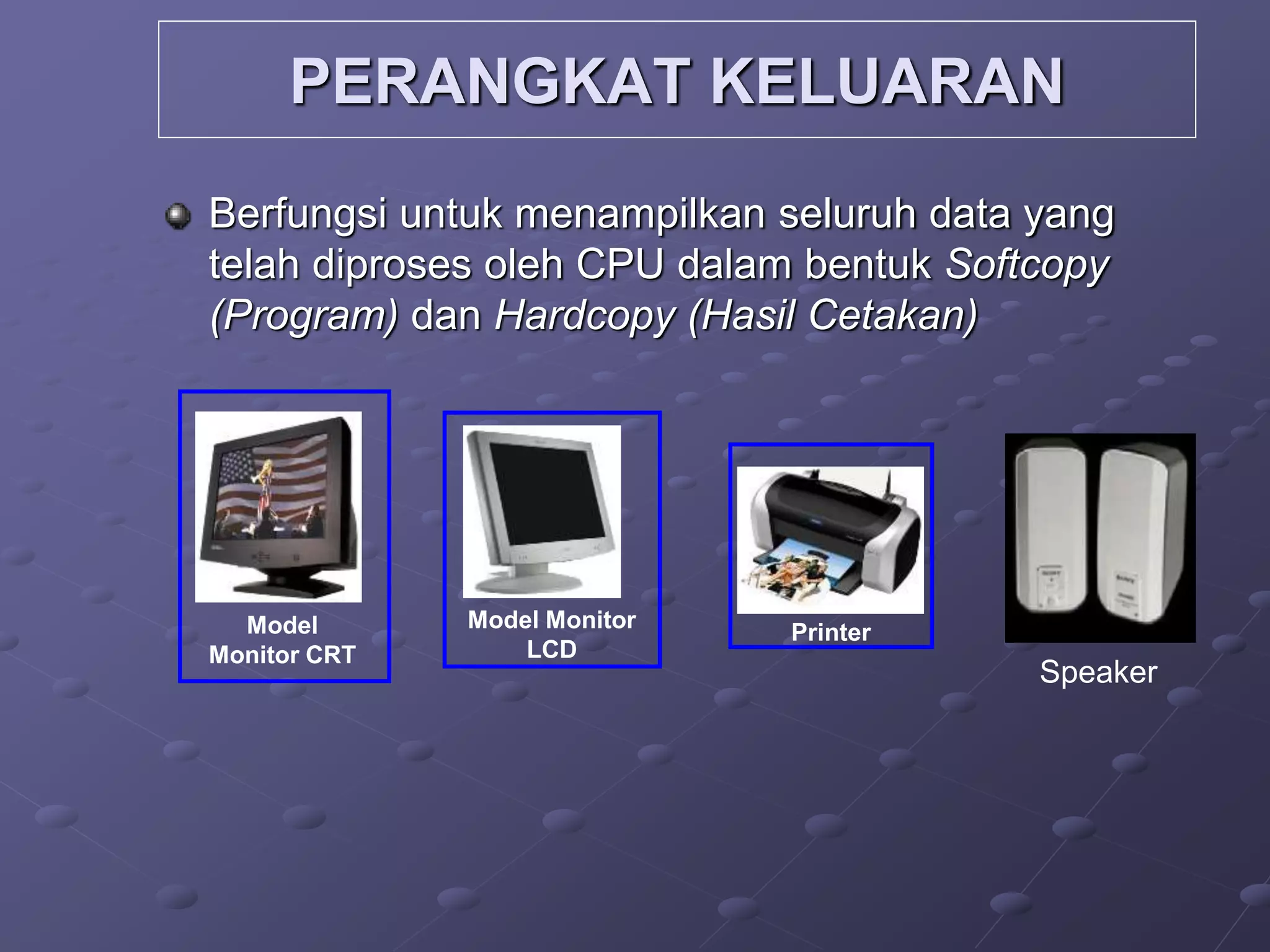 PERANGKAT KELUARAN

Berfungsi untuk menampilkan seluruh data yang telah diproses oleh CPU dalam bentuk Softcopy (Program) dan Hardcopy (Hasil Cetakan)

Model Monitor CRT

Model Monitor LCD

Printer

Speaker